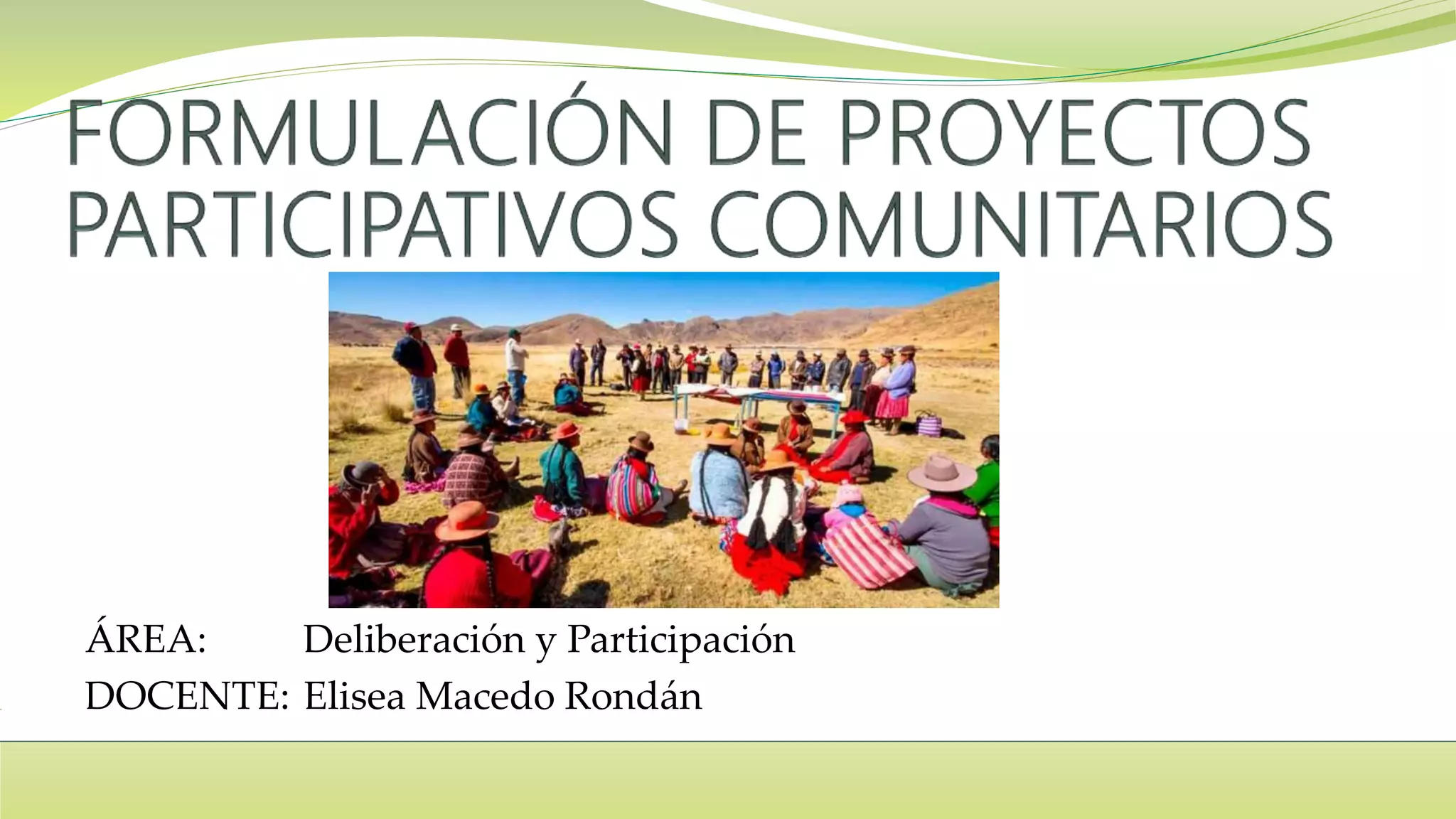 FORMULACIÓN DE PROYECTOS PARTICIPATIVOS COMUNITARIOS

ÁREA: Deliberación y Participación
DOCENTE: Elisea Macedo Rondán